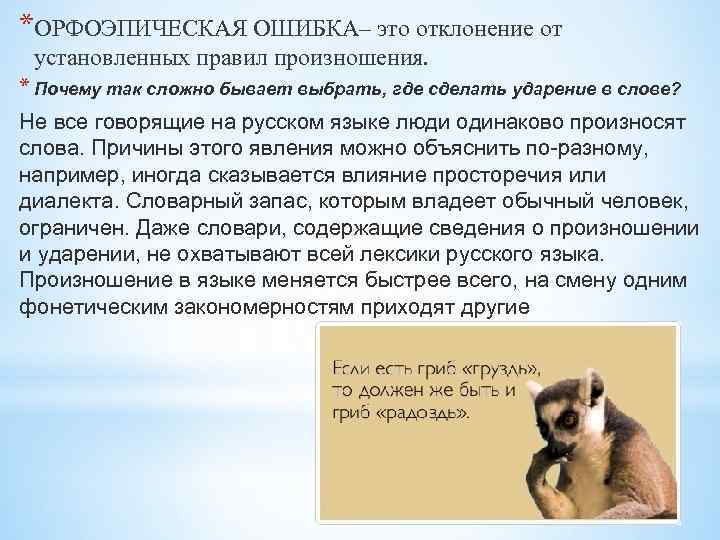 *ОРФОЭПИЧЕСКАЯ ОШИБКА– это отклонение от установленных правил произношения.

* Почему так сложно бывает выбрать, где сделать ударение в слове?

Не все говорящие на русском языке люди одинаково произносят слова. Причины этого явления можно объяснить по-разному, например, иногда сказывается влияние просторечия или диалекта. Словарный запас, которым владеет обычный человек, ограничен. Даже словари, содержащие сведения о произношении и ударении, не охватывают всей лексики русского языка. Произношение в языке меняется быстрее всего, на смену одним фонетическим закономерностям приходят другие

Если есть гриб «груздь», то должен же быть и гриб «радоздь».